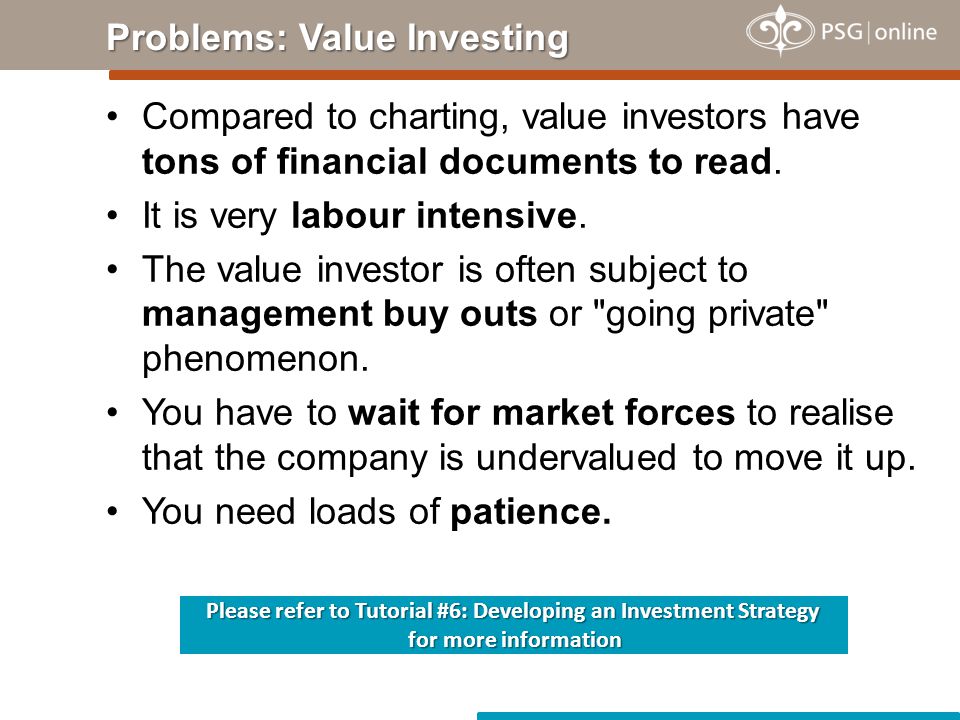 Problems: Value Investing

PSG | online

• Compared to charting, value investors have tons of financial documents to read.

• It is very labour intensive.

• The value investor is often subject to management buy outs or "going private" phenomenon.

• You have to wait for market forces to realise that the company is undervalued to move it up.

• You need loads of patience.

Please refer to Tutorial #6: Developing an Investment Strategy for more information